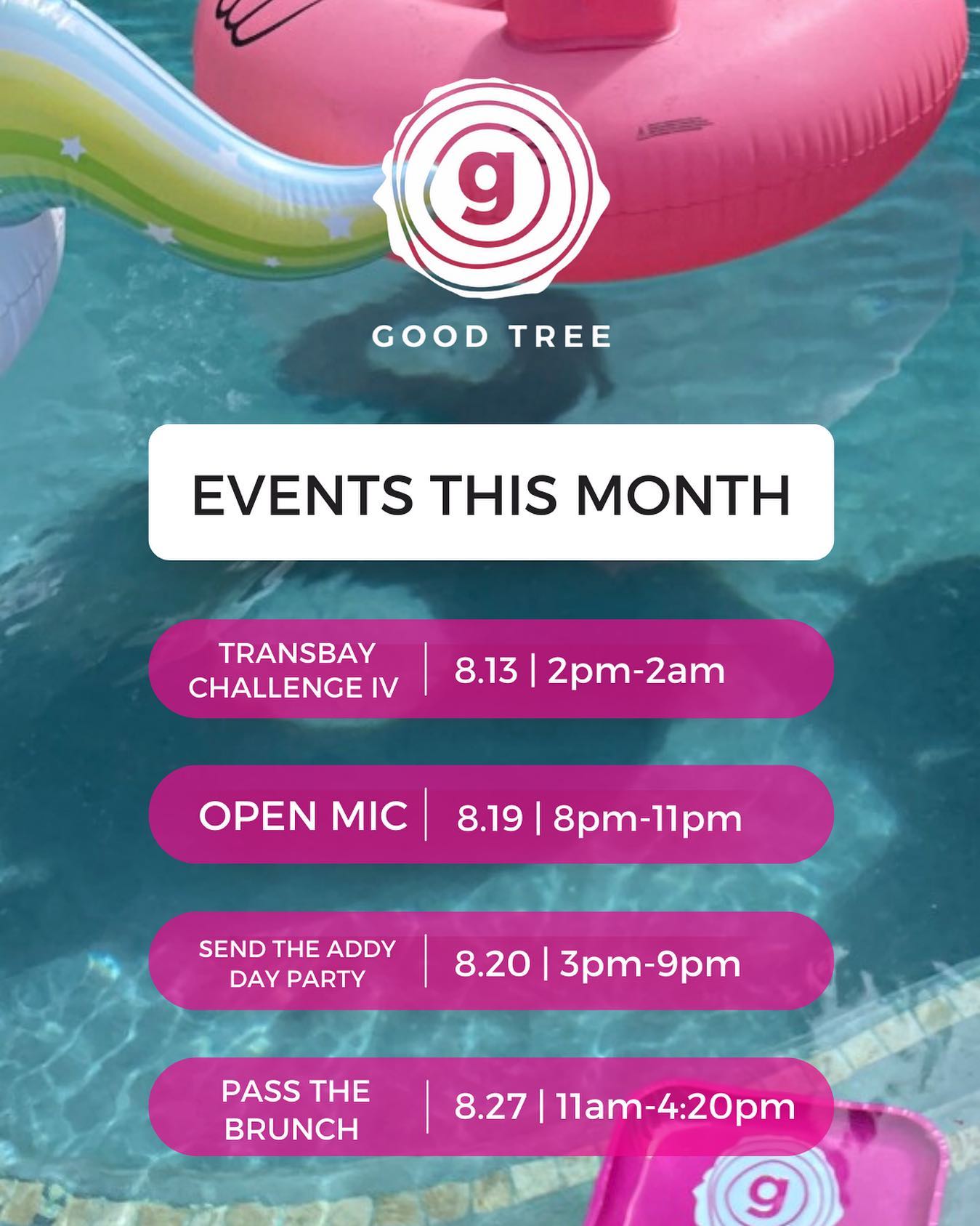 g

GOOD TREE

EVENTS THIS MONTH

TRANSBAY CHALLENGE IV | 8.13 | 2pm-2am

OPEN MIC | 8.19 | 8pm-11pm

SEND THE ADDY DAY PARTY | 8.20 | 3pm-9pm

PASS THE BRUNCH | 8.27 | 11am-4:20pm

g